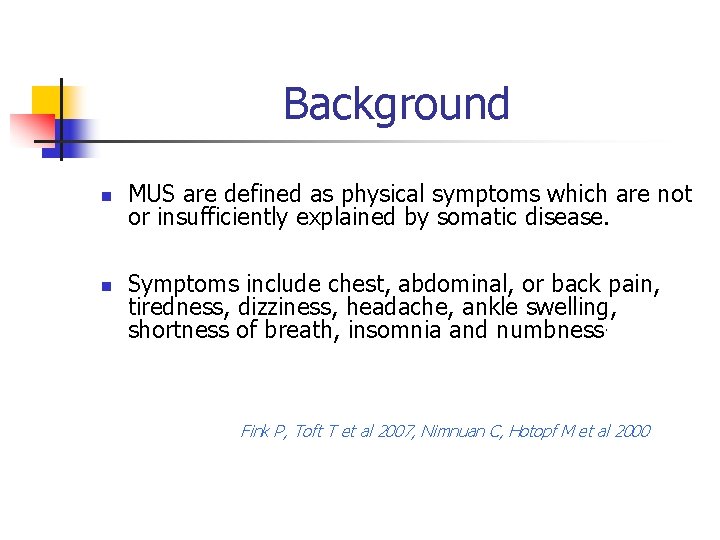 Background

MUS are defined as physical symptoms which are not or insufficiently explained by somatic disease.

Symptoms include chest, abdominal, or back pain, tiredness, dizziness, headache, ankle swelling, shortness of breath, insomnia and numbness.

Fink P, Toft T et al 2007, Nimnuan C, Hotopf M et al 2000